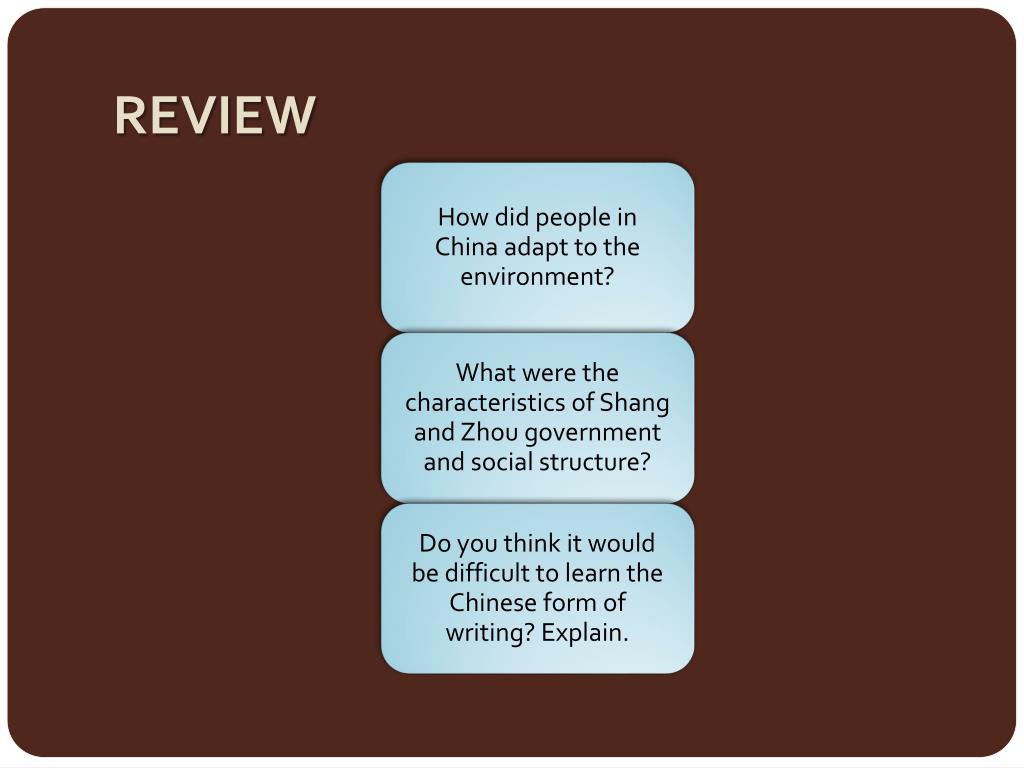 REVIEW

How did people in China adapt to the environment?

What were the characteristics of Shang and Zhou government and social structure?

Do you think it would be difficult to learn the Chinese form of writing? Explain.